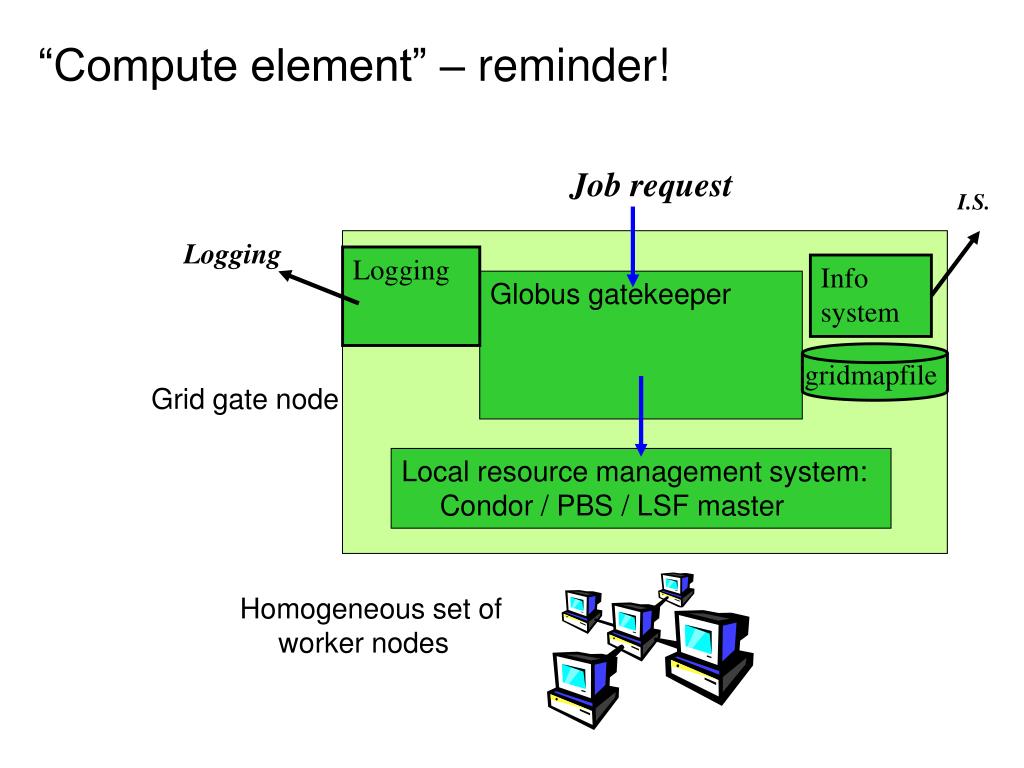 “Compute element” – reminder!

Job request

I.S.

Logging

Logging

Globus gatekeeper

Info system

gridmapfile

Grid gate node

Local resource management system: Condor / PBS / LSF master

Homogeneous set of worker nodes